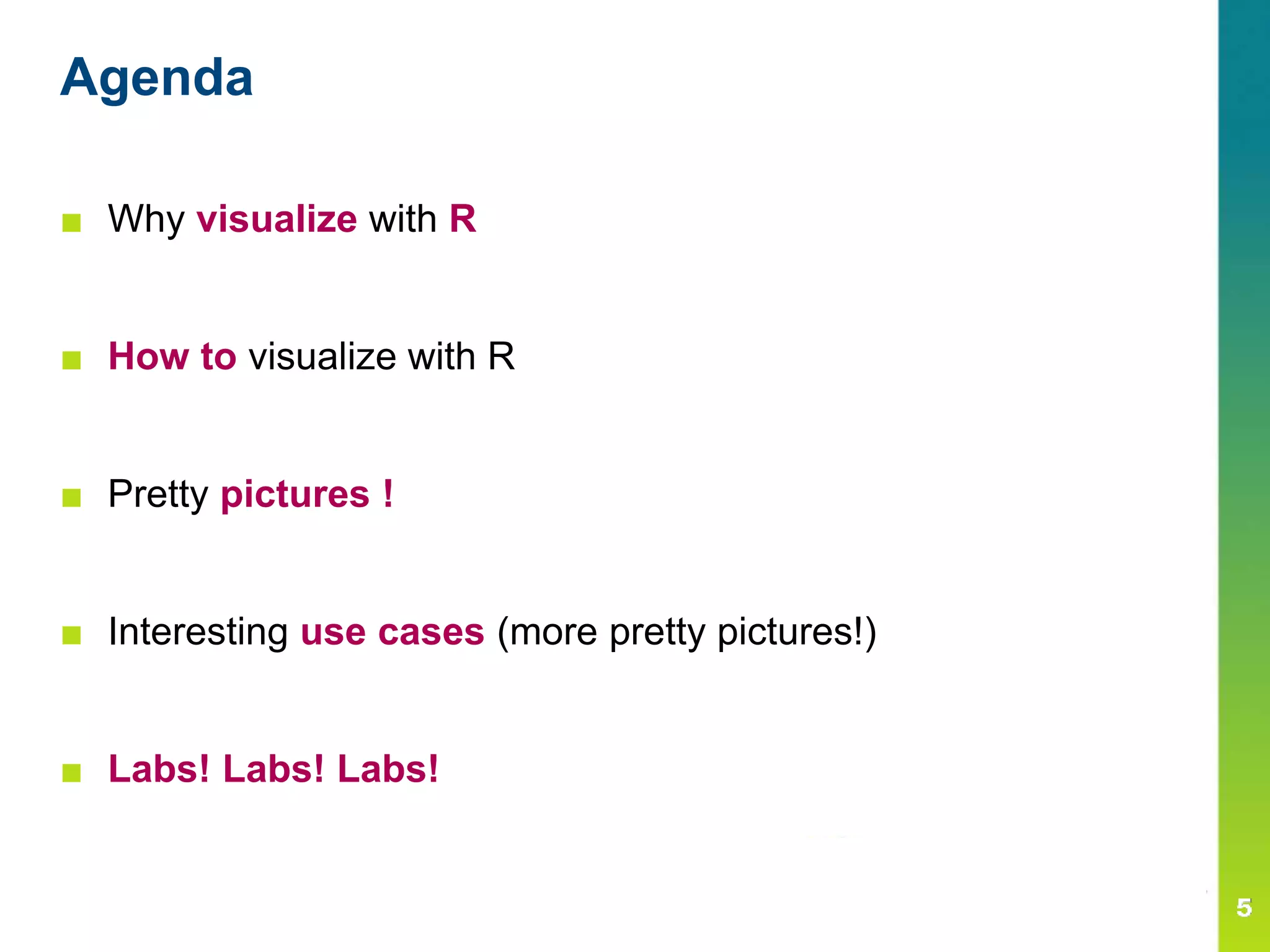 Agenda

■ Why visualize with R

■ How to visualize with R

■ Pretty pictures !

■ Interesting use cases (more pretty pictures!)

■ Labs! Labs! Labs!

5